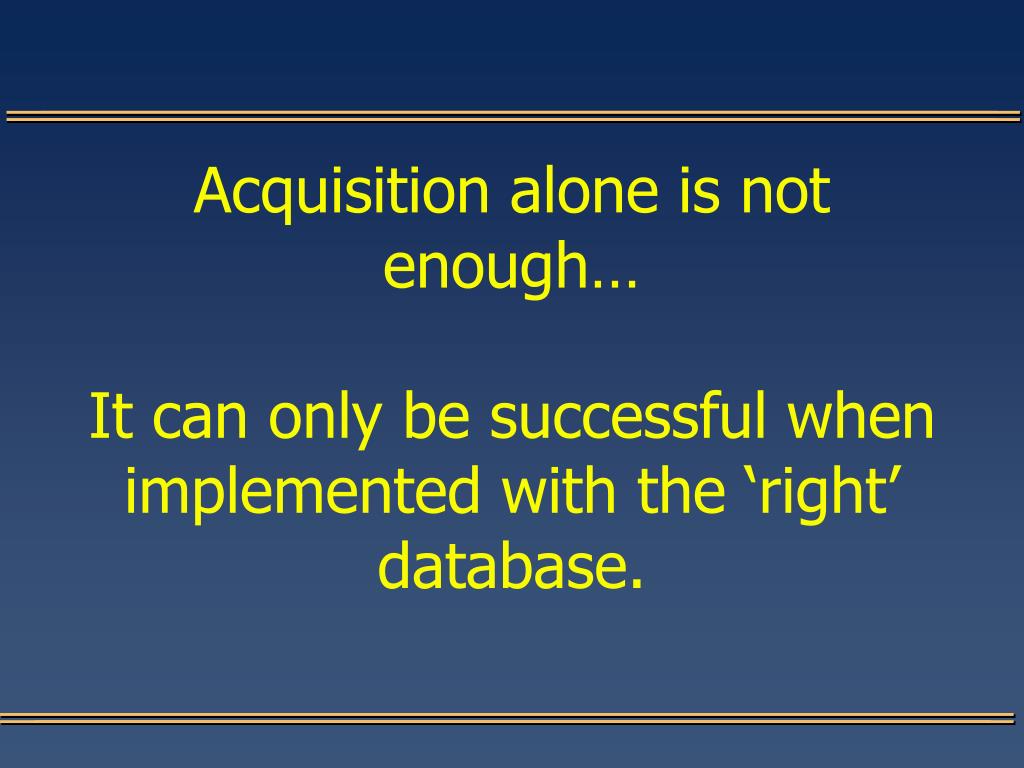 Acquisition alone is not enough…

It can only be successful when implemented with the ‘right’ database.